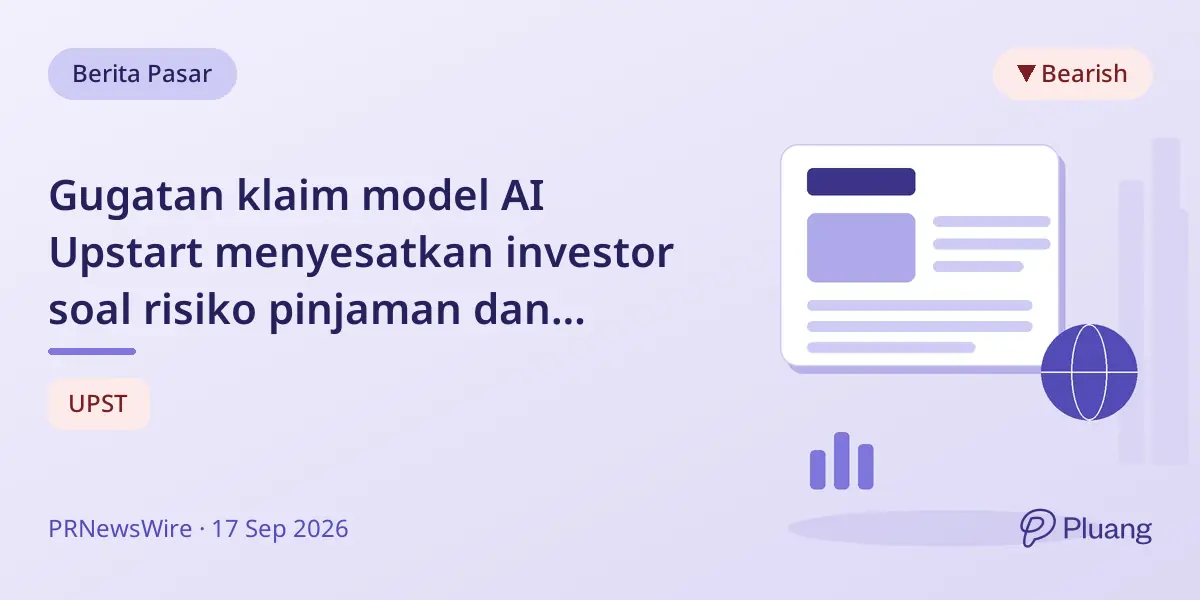 Berita Pasar

▼ Bearish

Gugatan klaim model AI Upstart menyesatkan investor soal risiko pinjaman dan...

UPST

PRNewsWire · 17 Sep 2026

Pluang